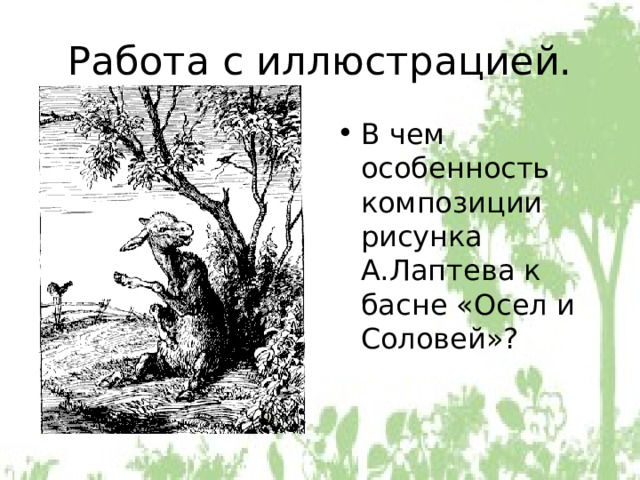 Работа с иллюстрацией.

• В чем особенность композиции рисунка А.Лаптева к басне «Осел и Соловей»?